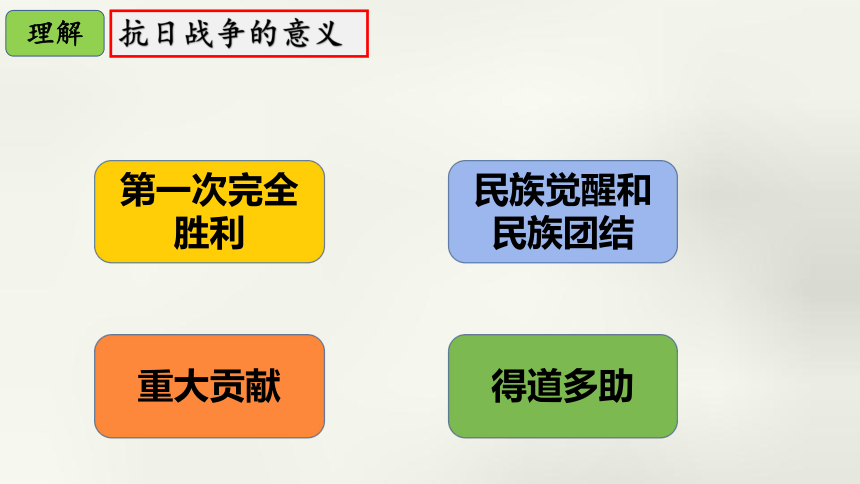 理解

抗日战争的意义

第一次完全胜利

民族觉醒和民族团结

重大贡献

得道多助